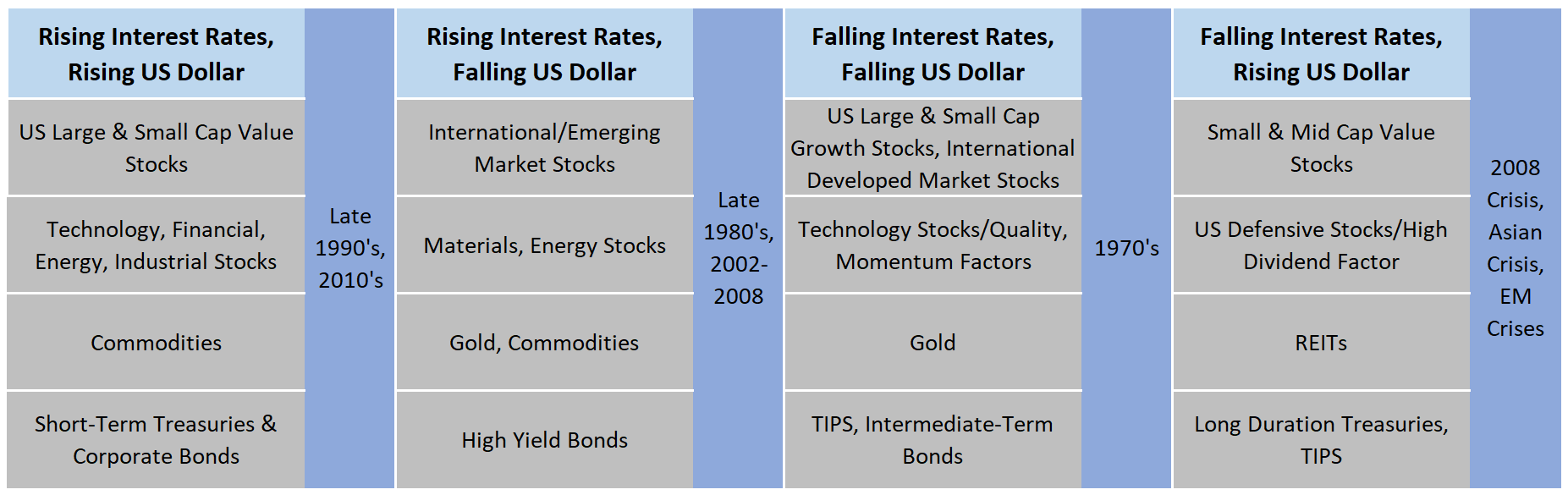 | Rising Interest Rates, Rising US Dollar | | Rising Interest Rates, Falling US Dollar | | Falling Interest Rates, Falling US Dollar | | Falling Interest Rates, Rising US Dollar | |
|---|---|---|---|---|---|---|---|
| US Large & Small Cap Value Stocks | Late 1990's, 2010's | International/Emerging Market Stocks | Late 1980's, 2002-2008 | US Large & Small Cap Growth Stocks, International Developed Market Stocks | 1970's | Small & Mid Cap Value Stocks | 2008 Crisis, Asian Crisis, EM Crises |
| Technology, Financial, Energy, Industrial Stocks | | Materials, Energy Stocks | | Technology Stocks/Quality, Momentum Factors | | US Defensive Stocks/High Dividend Factor | |
| Commodities | | Gold, Commodities | | Gold | | REITs | |
| Short-Term Treasuries & Corporate Bonds | | High Yield Bonds | | TIPS, Intermediate-Term Bonds | | Long Duration Treasuries, TIPS | |